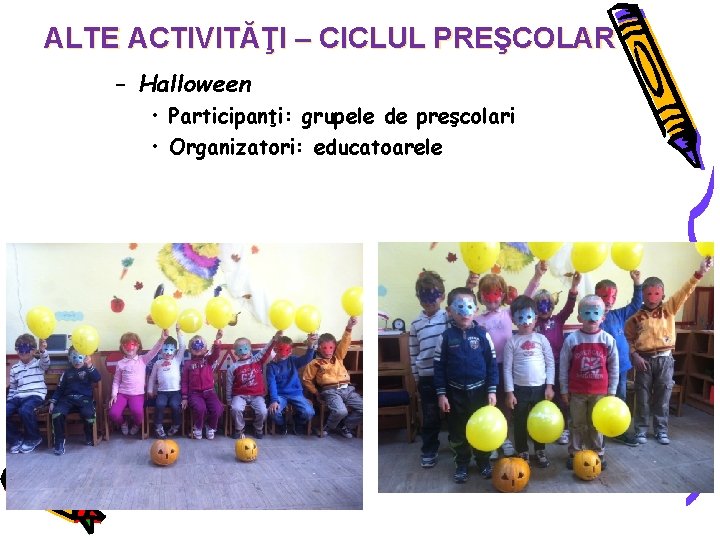 ALTE ACTIVITĂŢI – CICLUL PREŞCOLAR

– Halloween

• Participanţi: grupele de preşcolari

• Organizatori: educatoarele